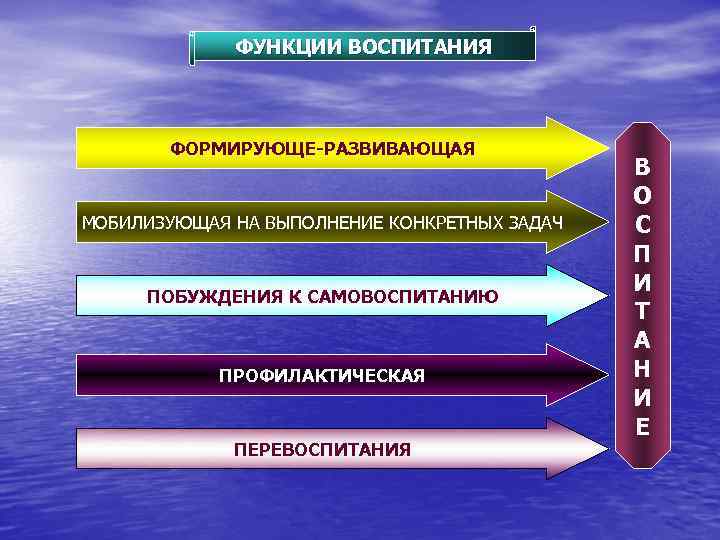 ФУНКЦИИ ВОСПИТАНИЯ

ФОРМИРУЮЩЕ-РАЗВИВАЮЩАЯ

МОБИЛИЗУЮЩАЯ НА ВЫПОЛНЕНИЕ КОНКРЕТНЫХ ЗАДАЧ

ПОБУЖДЕНИЯ К САМОВОСПИТАНИЮ

ПРОФИЛАКТИЧЕСКАЯ

ПЕРЕВОСПИТАНИЯ

ВОСПИТАНИЕ